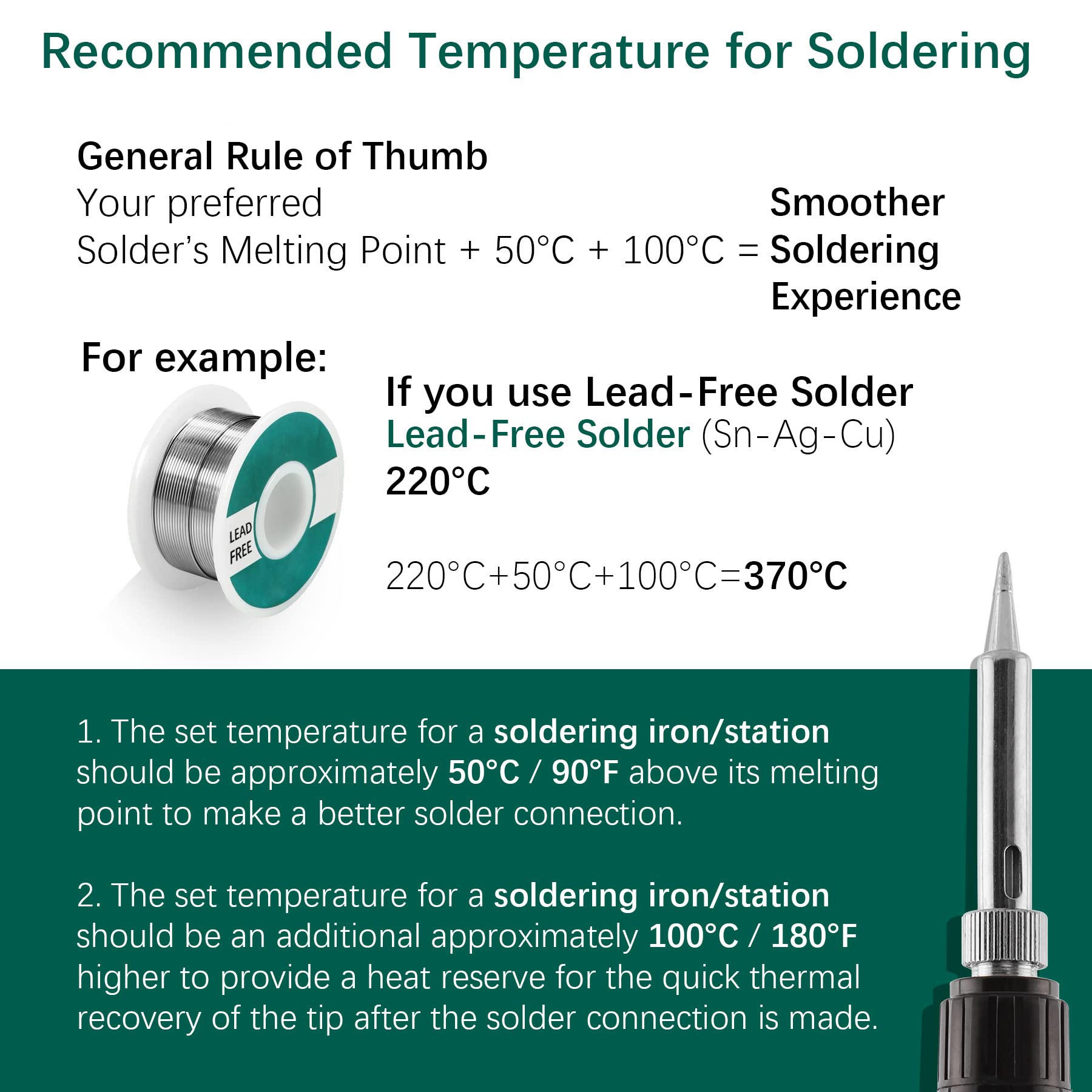 Recommended Temperature for Soldering

General Rule of Thumb
Your preferred Solder's Melting Point + 50°C + 100°C = Smoother Soldering Experience

For example:

LEAD FREE

If you use Lead-Free Solder
Lead-Free Solder (Sn-Ag-Cu)
220°C

220°C+50°C+100°C=370°C

1. The set temperature for a soldering iron/station should be approximately 50°C / 90°F above its melting point to make a better solder connection.

2. The set temperature for a soldering iron/station should be an additional approximately 100°C / 180°F higher to provide a heat reserve for the quick thermal recovery of the tip after the solder connection is made.